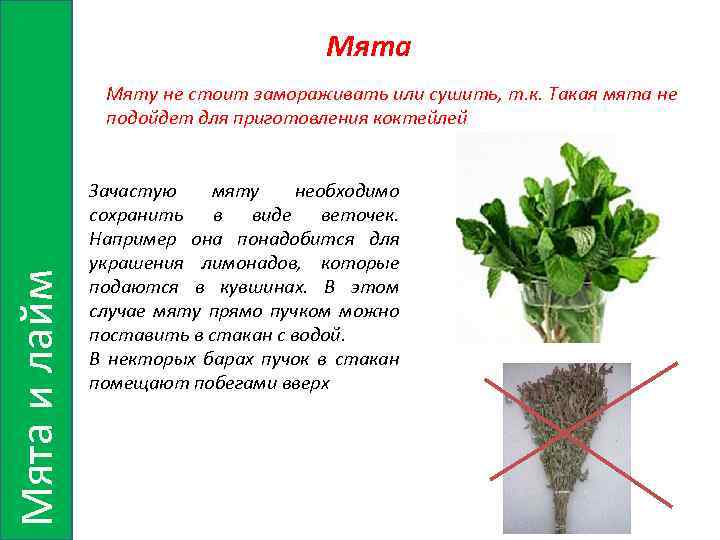 Мята и лайм

Мята

Мяту не стоит замораживать или сушить, т.к. Такая мята не подойдет для приготовления коктейлей

Зачастую мяту необходимо сохранить в виде веточек. Например она понадобится для украшения лимонадов, которые подаются в кувшинах. В этом случае мяту прямо пучком можно поставить в стакан с водой.
В некторых барах пучок в стакан помещают побегами вверх